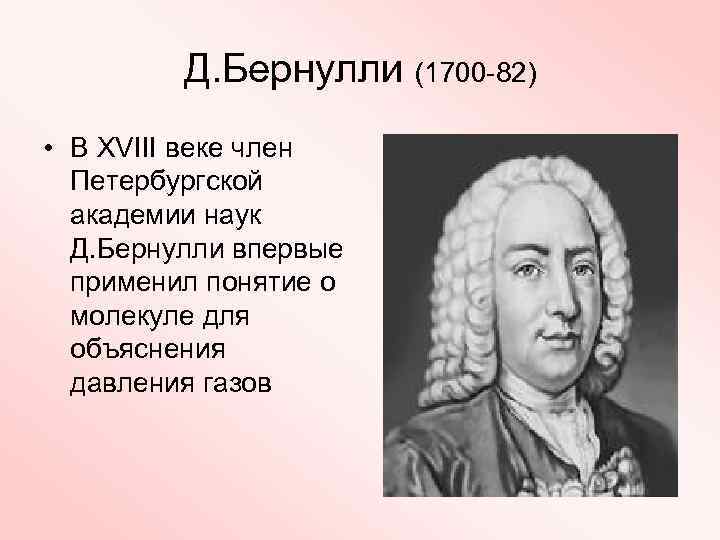 Д.Бернулли (1700-82)

• В XVIII веке член Петербургской академии наук Д.Бернулли впервые применил понятие о молекуле для объяснения давления газов